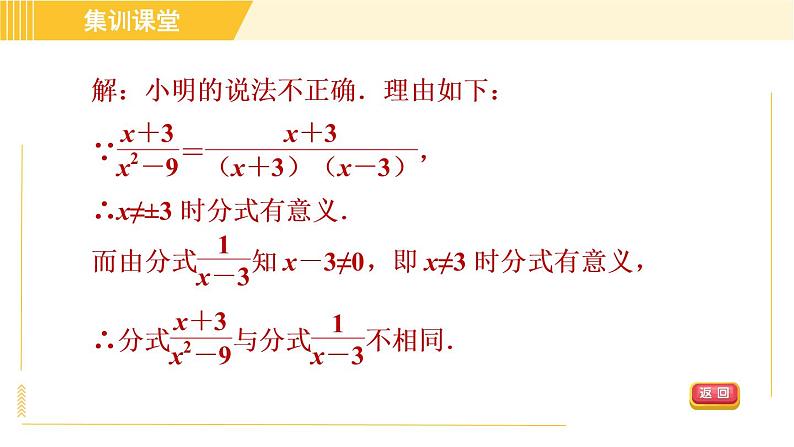 集训课堂

解：小明的说法不正确．理由如下：

$\because \frac{x+3}{x^2-9}=\frac{x+3}{(x+3)(x-3)}$，

$\therefore x\neq\pm3$ 时分式有意义．

而由分式$\frac{1}{x-3}$知 $x-3\neq0$，即 $x\neq3$ 时分式有意义，

$\therefore$ 分式$\frac{x+3}{x^2-9}$与分式$\frac{1}{x-3}$不相同．

返回